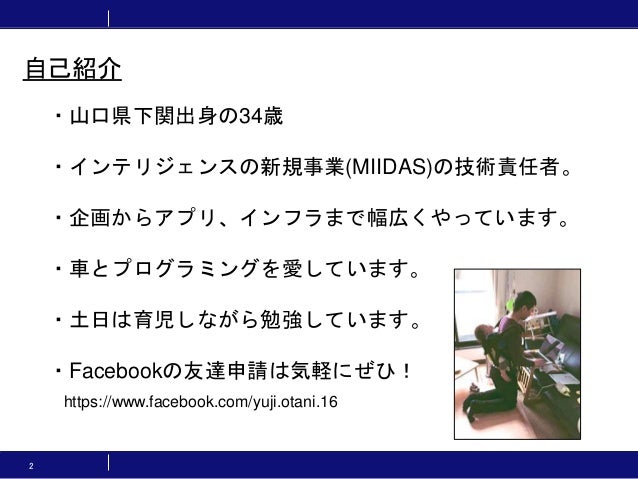 自己紹介

・山口県下関出身の34歳

・インテリジェンスの新規事業(MIIDAS)の技術責任者。

・企画からアプリ、インフラまで幅広くやっています。

・車とプログラミングを愛しています。

・土日は育児しながら勉強しています。

・Facebookの友達申請は気軽にぜひ！
https://www.facebook.com/yuji.otani.16

2